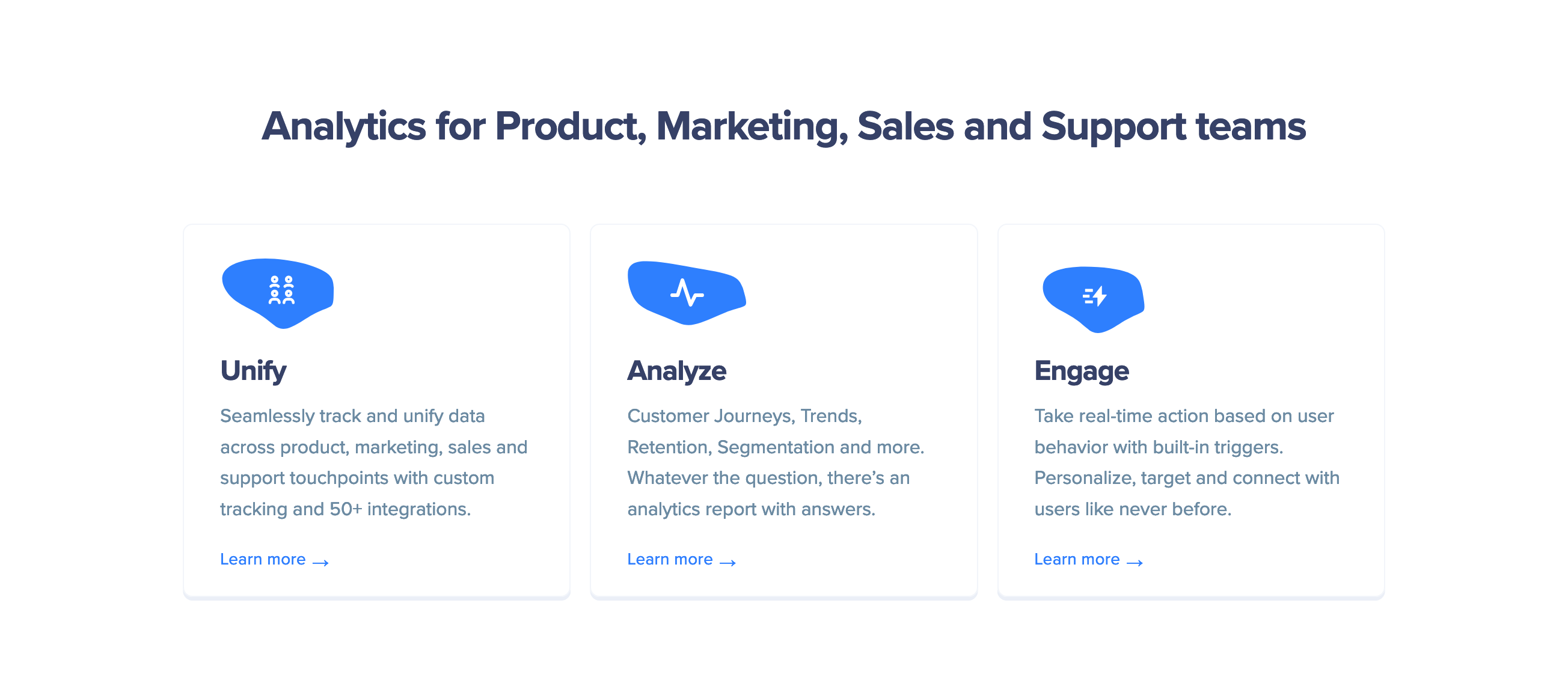 Analytics for Product, Marketing, Sales and Support teams

Unify

Seamlessly track and unify data across product, marketing, sales and support touchpoints with custom tracking and 50+ integrations.

Learn more →

Analyze

Customer Journeys, Trends, Retention, Segmentation and more. Whatever the question, there's an analytics report with answers.

Learn more →

Engage

Take real-time action based on user behavior with built-in triggers. Personalize, target and connect with users like never before.

Learn more →